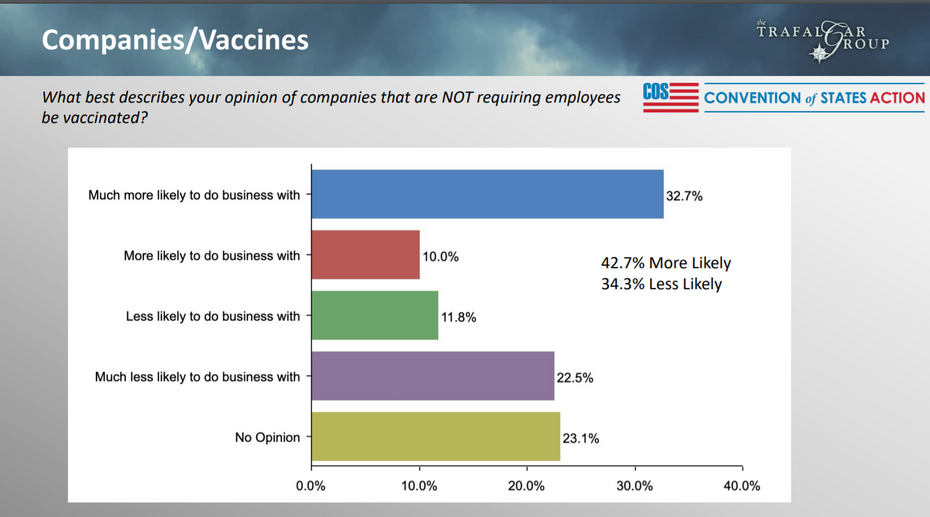 Companies/Vaccines

the TRAFALGAR GROUP

What best describes your opinion of companies that are NOT requiring employees be vaccinated?

COS CONVENTION of STATES ACTION

Much more likely to do business with
32.7%
More likely to do business with
10.0%
Less likely to do business with
11.8%
Much less likely to do business with
22.5%
No Opinion
23.1%

42.7% More Likely
34.3% Less Likely

0.0%
10.0%
20.0%
30.0%
40.0%